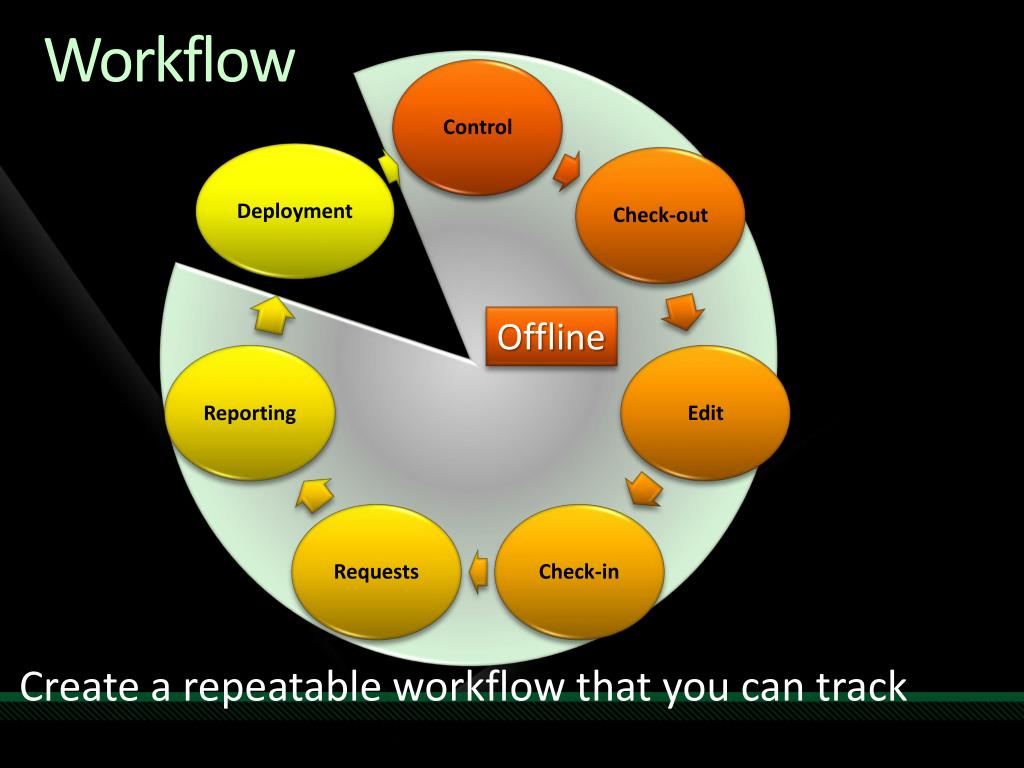 Workflow

Control

Check-out

Offline

Edit

Check-in

Requests

Reporting

Deployment

Create a repeatable workflow that you can track